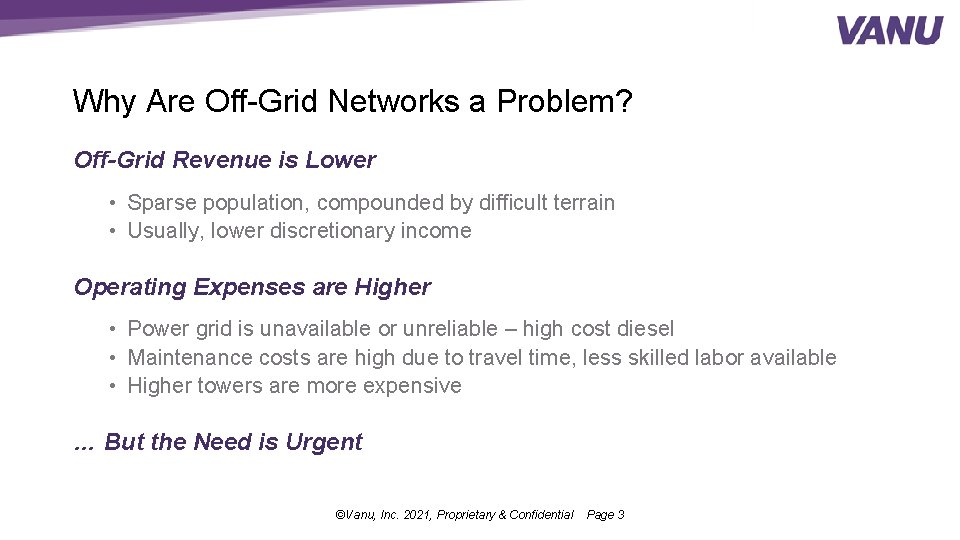 VANU

Why Are Off-Grid Networks a Problem?

Off-Grid Revenue is Lower

• Sparse population, compounded by difficult terrain
• Usually, lower discretionary income

Operating Expenses are Higher

• Power grid is unavailable or unreliable – high cost diesel
• Maintenance costs are high due to travel time, less skilled labor available
• Higher towers are more expensive

… But the Need is Urgent

©Vanu, Inc. 2021, Proprietary & Confidential Page 3